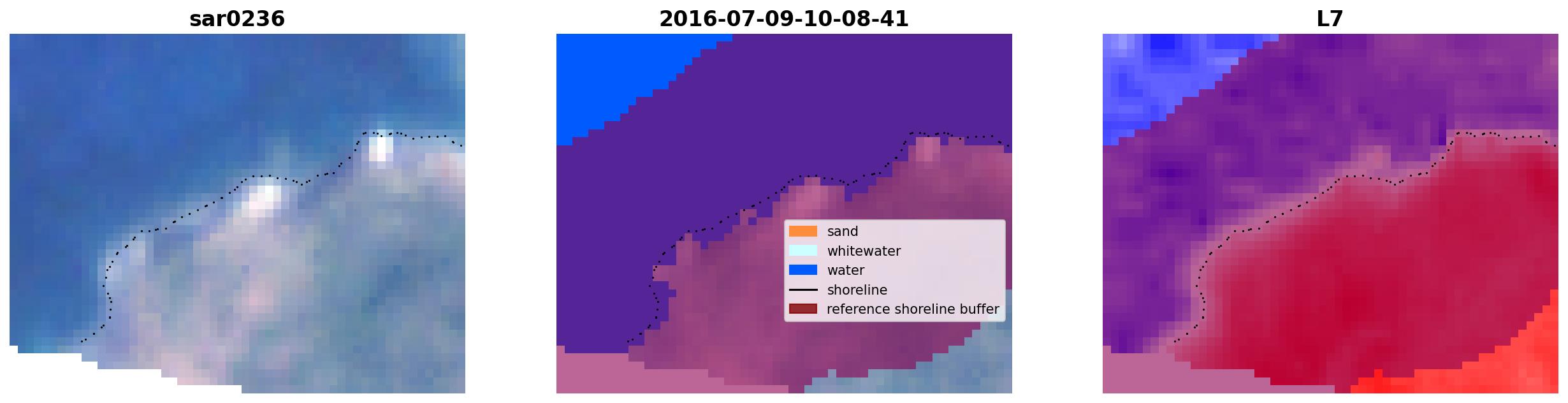 sar0236

2016-07-09-10-08-41

sand
whitewater
water
shoreline
reference shoreline buffer

L7